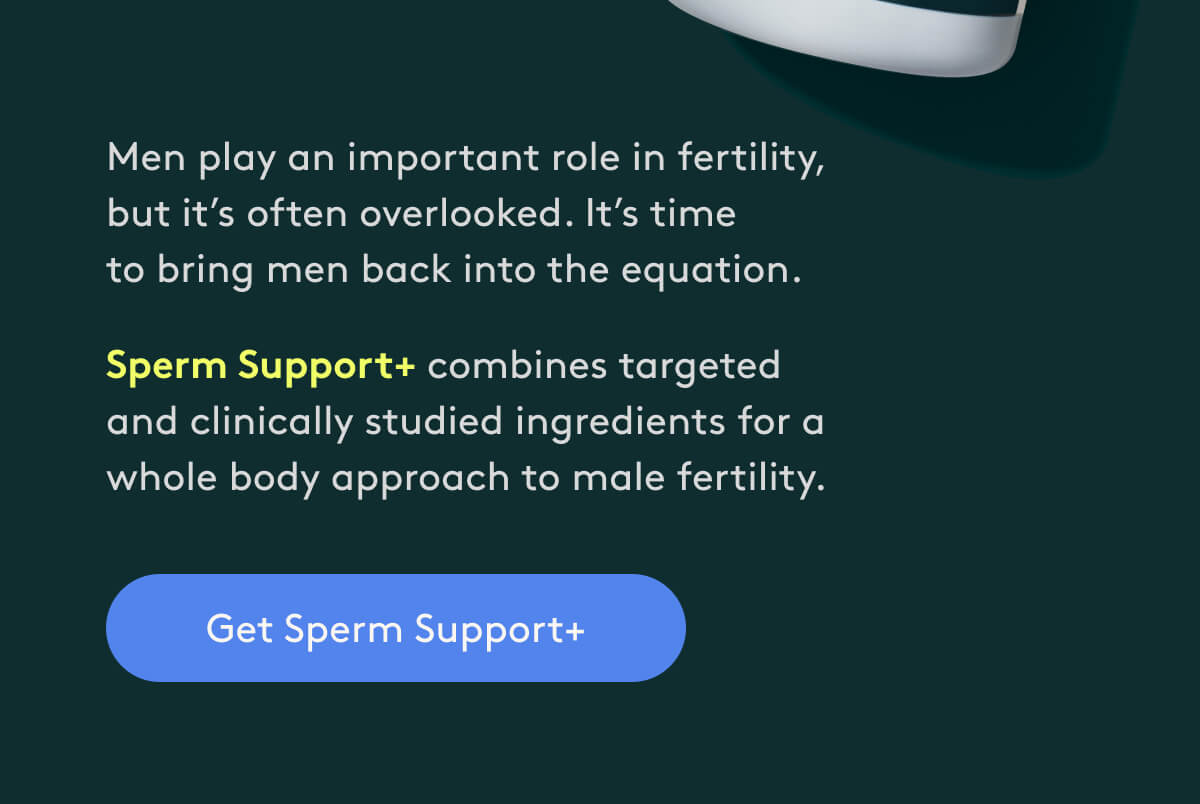 Men play an important role in fertility, but it’s often overlooked. It’s time to bring men back into the equation.

Sperm Support+ combines targeted and clinically studied ingredients for a whole body approach to male fertility.

Get Sperm Support+